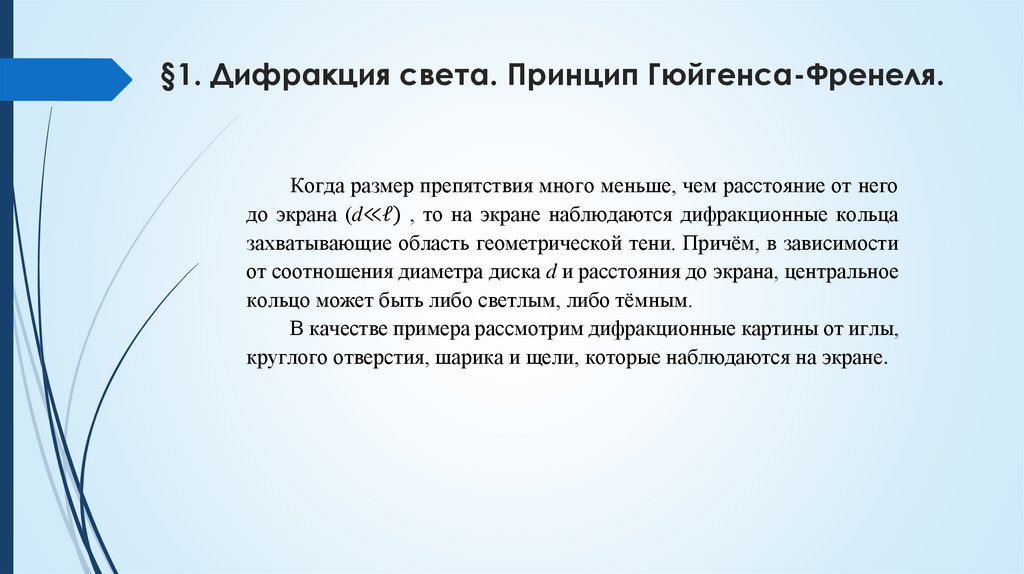 §1. Дифракция света. Принцип Гюйгенса-Френеля.

Когда размер препятствия много меньше, чем расстояние от него до экрана ($d \ll \ell$) , то на экране наблюдаются дифракционные кольца захватывающие область геометрической тени. Причём, в зависимости от соотношения диаметра диска $d$ и расстояния до экрана, центральное кольцо может быть либо светлым, либо тёмным.

В качестве примера рассмотрим дифракционные картины от иглы, круглого отверстия, шарика и щели, которые наблюдаются на экране.